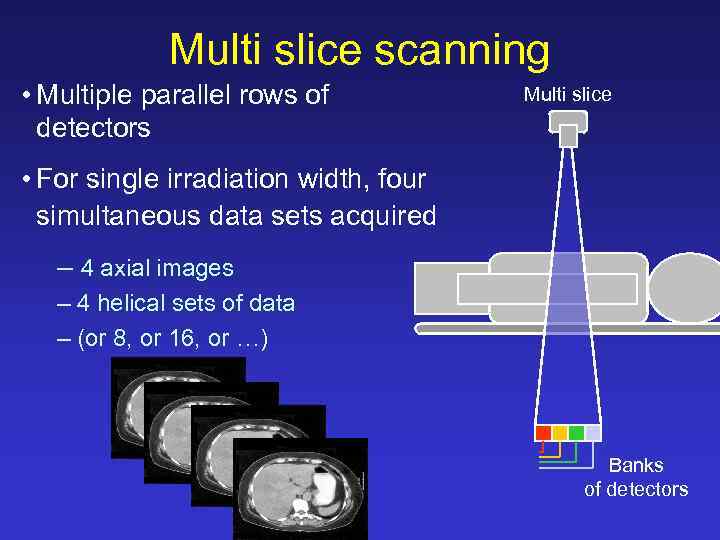 Multi slice scanning

• Multiple parallel rows of detectors

• For single irradiation width, four simultaneous data sets acquired

– 4 axial images
– 4 helical sets of data
– (or 8, or 16, or …)

Multi slice

Banks of detectors